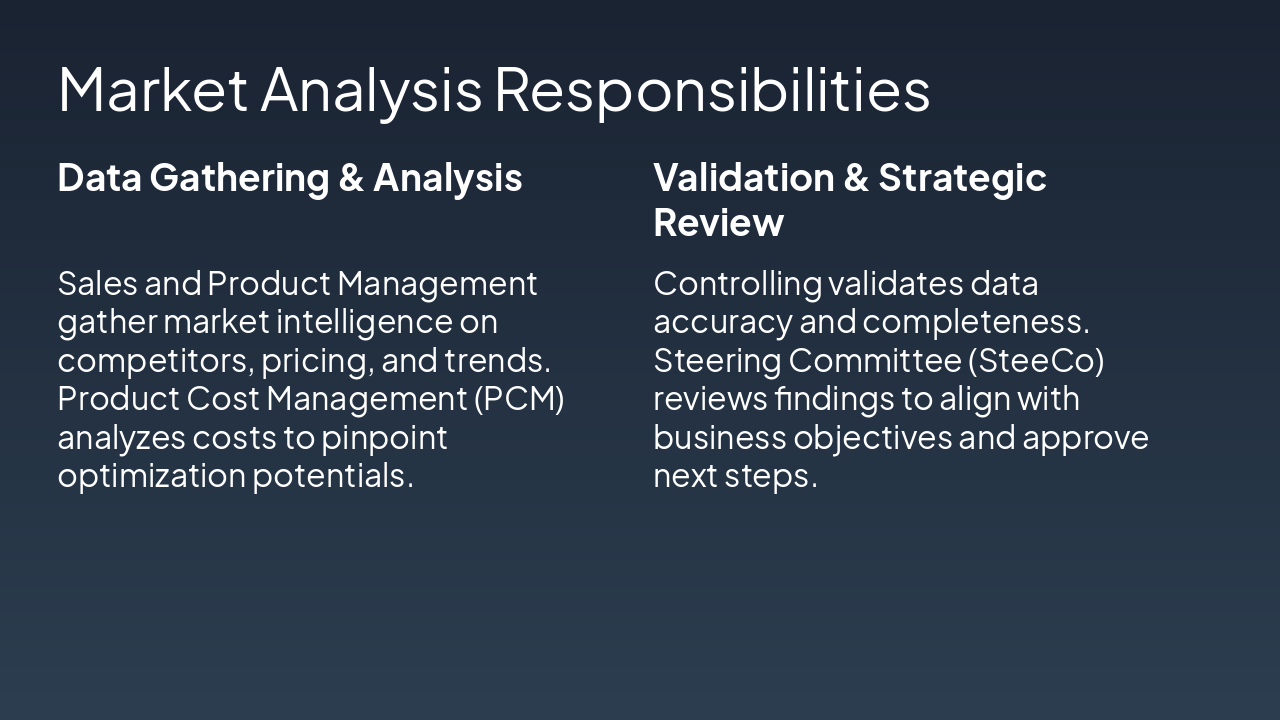 Market Analysis Responsibilities

Data Gathering & Analysis

Sales and Product Management gather market intelligence on competitors, pricing, and trends. Product Cost Management (PCM) analyzes costs to pinpoint optimization potentials.

Validation & Strategic Review

Controlling validates data accuracy and completeness. Steering Committee (SteeCo) reviews findings to align with business objectives and approve next steps.